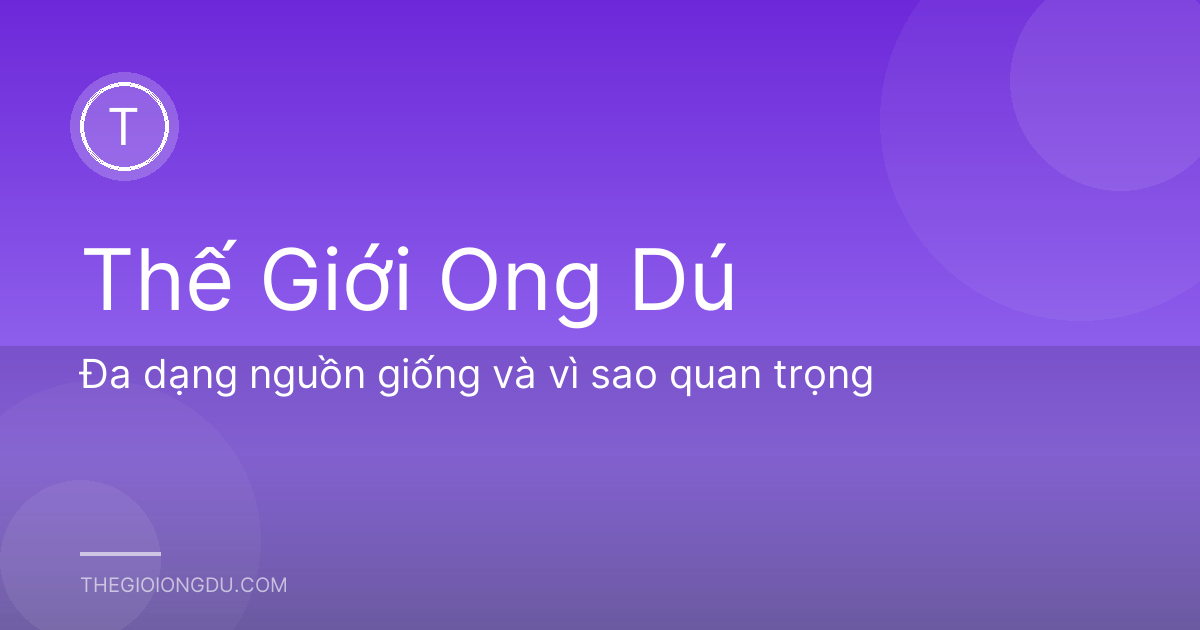 T

Thế Giới Ong Dú

Đa dạng nguồn giống và vì sao quan trọng

THEGIOIONGDU.COM